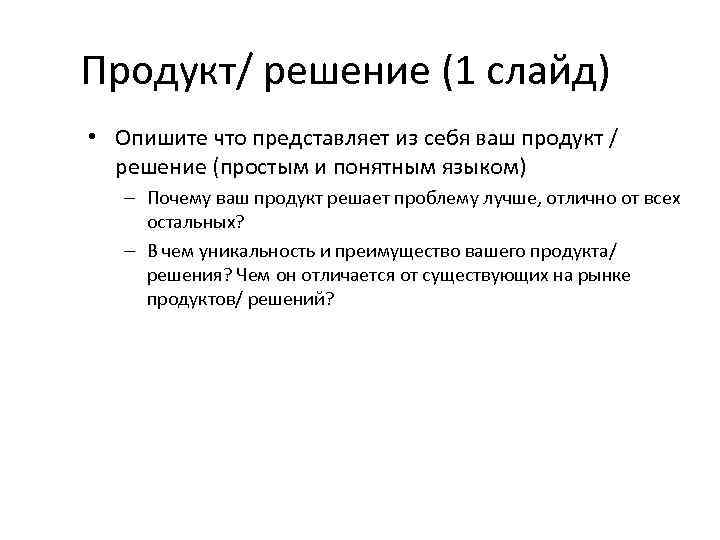 Продукт/ решение (1 слайд)

• Опишите что представляет из себя ваш продукт / решение (простым и понятным языком)

– Почему ваш продукт решает проблему лучше, отлично от всех остальных?

– В чем уникальность и преимущество вашего продукта/ решения? Чем он отличается от существующих на рынке продуктов/ решений?